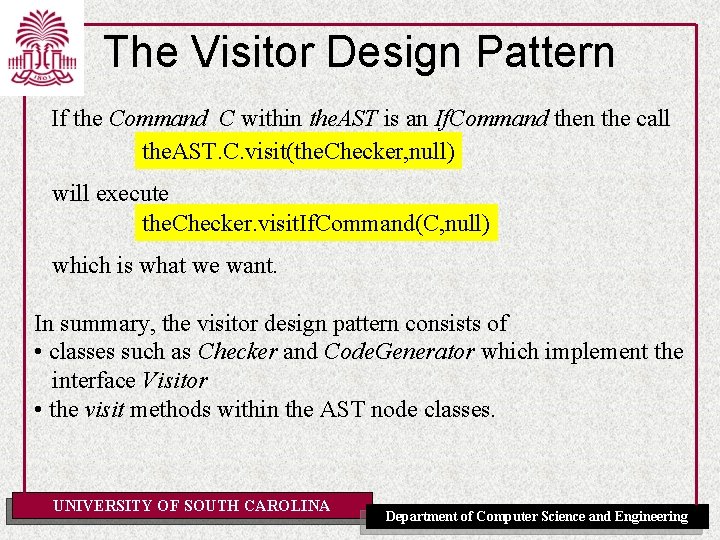 1801

The Visitor Design Pattern

If the Command C within theAST is an IfCommand then the call

theAST.C.visit(theChecker,null)

will execute

theChecker.visitIfCommand(C,null)

which is what we want.

In summary, the visitor design pattern consists of
• classes such as Checker and CodeGenerator which implement the interface Visitor
• the visit methods within the AST node classes.

UNIVERSITY OF SOUTH CAROLINA

Department of Computer Science and Engineering